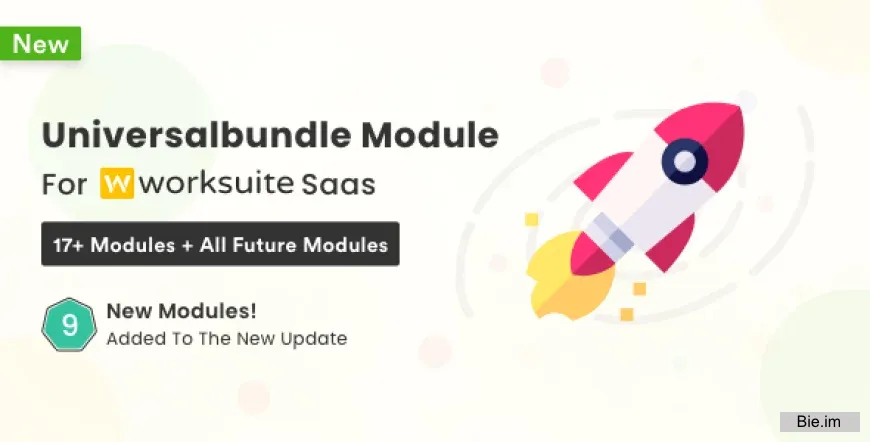 New

Universalbundle Module

For W worksuite Saas

17+ Modules + All Future Modules

9 New Modules!
Added To The New Update

Bie.im